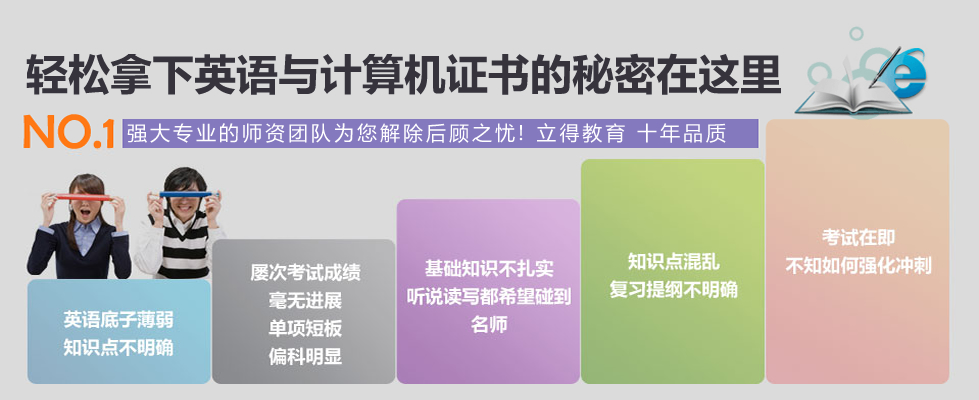 轻松拿下英语与计算机证书的秘密在这里

NO.1 强大专业的师资团队为您解除后顾之忧！立得教育 十年品质

英语底子薄弱
知识点不明确

屡次考试成绩
毫无进展
单项短板
偏科明显

基础知识不扎实
听说读写都希望碰到
名师

知识点混乱
复习提纲不明确

考试在即
不知如何强化冲刺